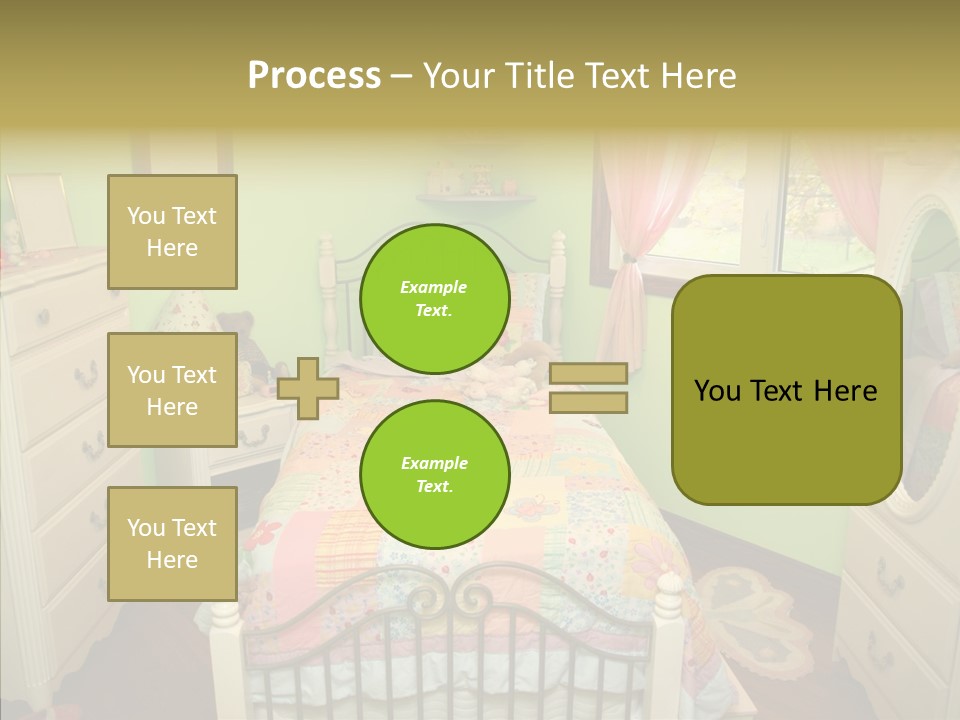 Process – Your Title Text Here

You Text Here

You Text Here

You Text Here

Example Text.

Example Text.

You Text Here